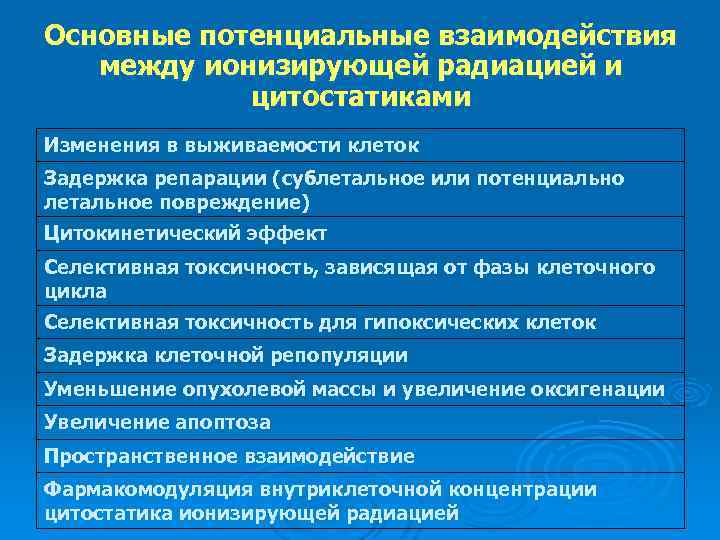 Основные потенциальные взаимодействия между ионизирующей радиацией и цитостатиками

| Изменения в выживаемости клеток |
|---|
| Задержка репарации (сублетальное или потенциально летальное повреждение) |
| Цитокинетический эффект |
| Селективная токсичность, зависящая от фазы клеточного цикла |
| Селективная токсичность для гипоксических клеток |
| Задержка клеточной репопуляции |
| Уменьшение опухолевой массы и увеличение оксигенации |
| Увеличение апоптоза |
| Пространственное взаимодействие |
| Фармакомодуляция внутриклеточной концентрации цитостатика ионизирующей радиацией |